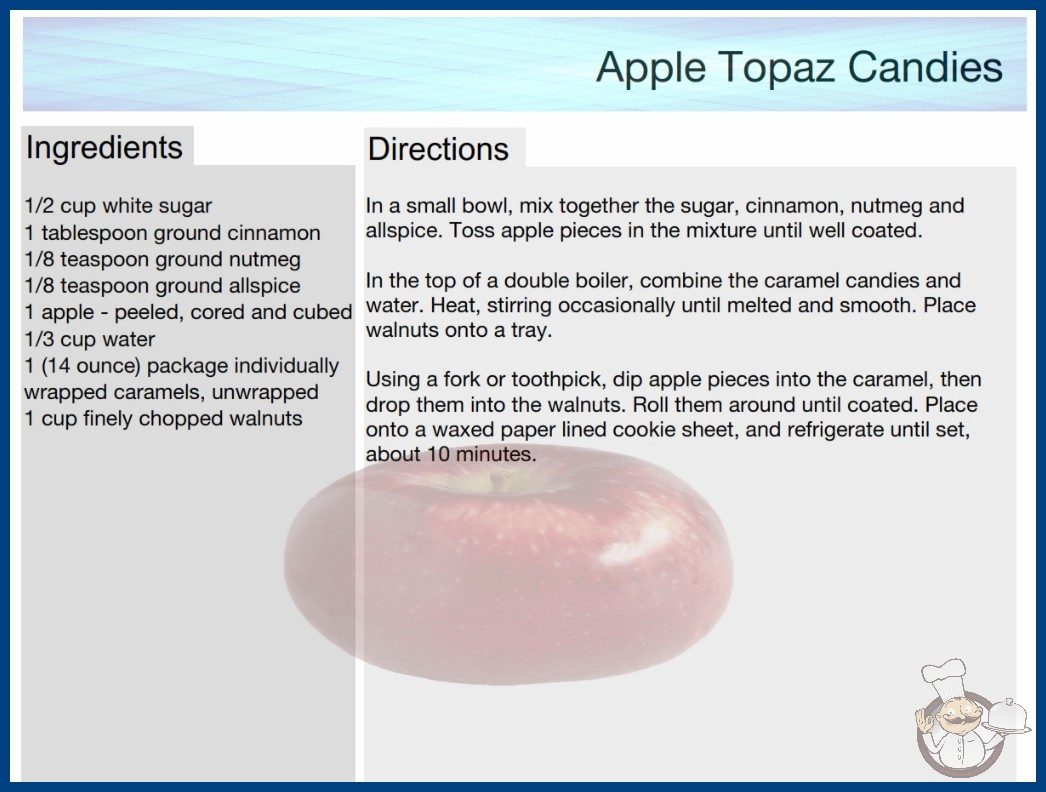 Apple Topaz Candies

Ingredients

1/2 cup white sugar
1 tablespoon ground cinnamon
1/8 teaspoon ground nutmeg
1/8 teaspoon ground allspice
1 apple - peeled, cored and cubed
1/3 cup water
1 (14 ounce) package individually wrapped caramels, unwrapped
1 cup finely chopped walnuts

Directions

In a small bowl, mix together the sugar, cinnamon, nutmeg and allspice. Toss apple pieces in the mixture until well coated.

In the top of a double boiler, combine the caramel candies and water. Heat, stirring occasionally until melted and smooth. Place walnuts onto a tray.

Using a fork or toothpick, dip apple pieces into the caramel, then drop them into the walnuts. Roll them around until coated. Place onto a waxed paper lined cookie sheet, and refrigerate until set, about 10 minutes.